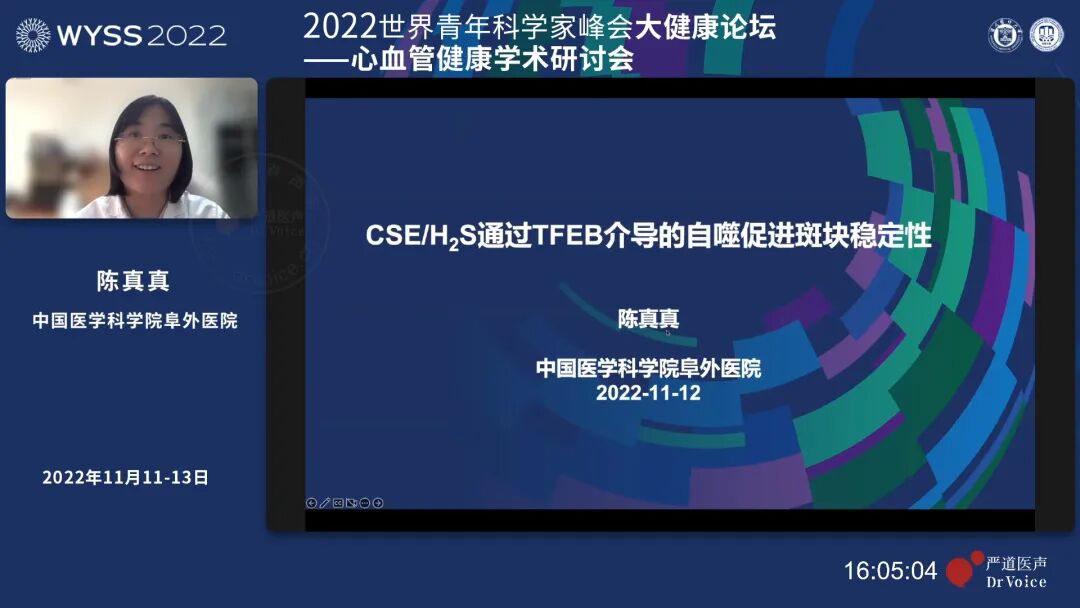 WYSS 2022

2022世界青年科学家峰会大健康论坛
——心血管健康学术研讨会

陈真真
中国医学科学院阜外医院

2022年11月11-13日

CSE/$H_2S$通过TFEB介导的自噬促进斑块稳定性

陈真真

中国医学科学院阜外医院
2022-11-12

16:05:04

严道医声
Dr Voice